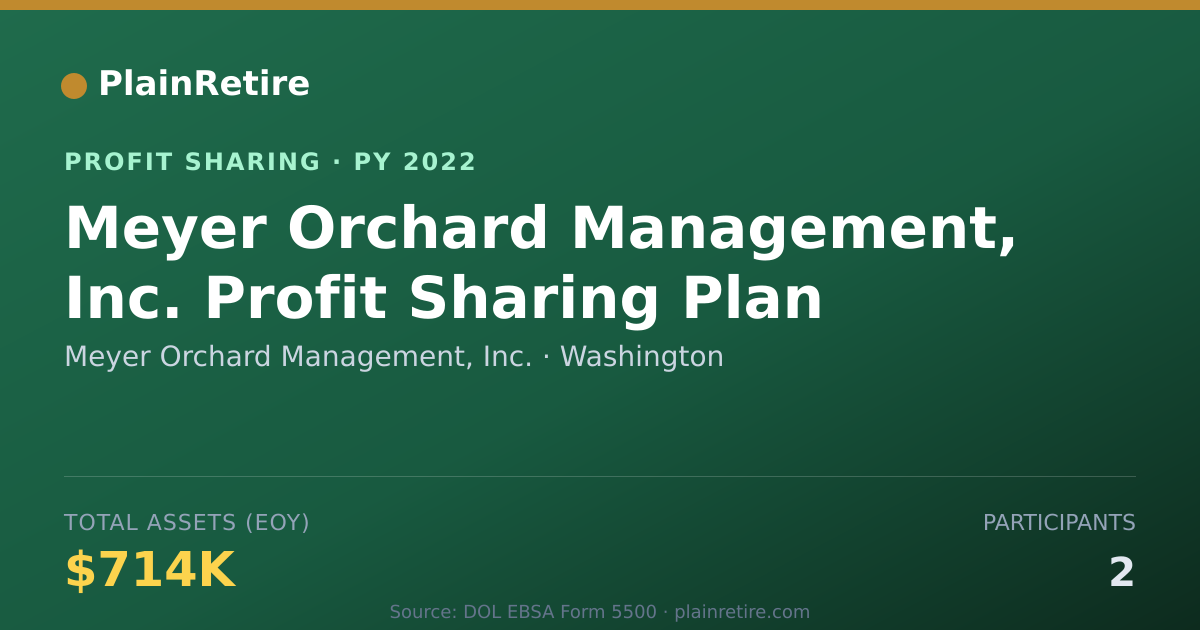 PlainRetire

PROFIT SHARING · PY 2022

Meyer Orchard Management, Inc. Profit Sharing Plan

Meyer Orchard Management, Inc. · Washington

TOTAL ASSETS (EOY)

$714K

PARTICIPANTS

2

Source: DOL EBSA Form 5500 · plainretire.com